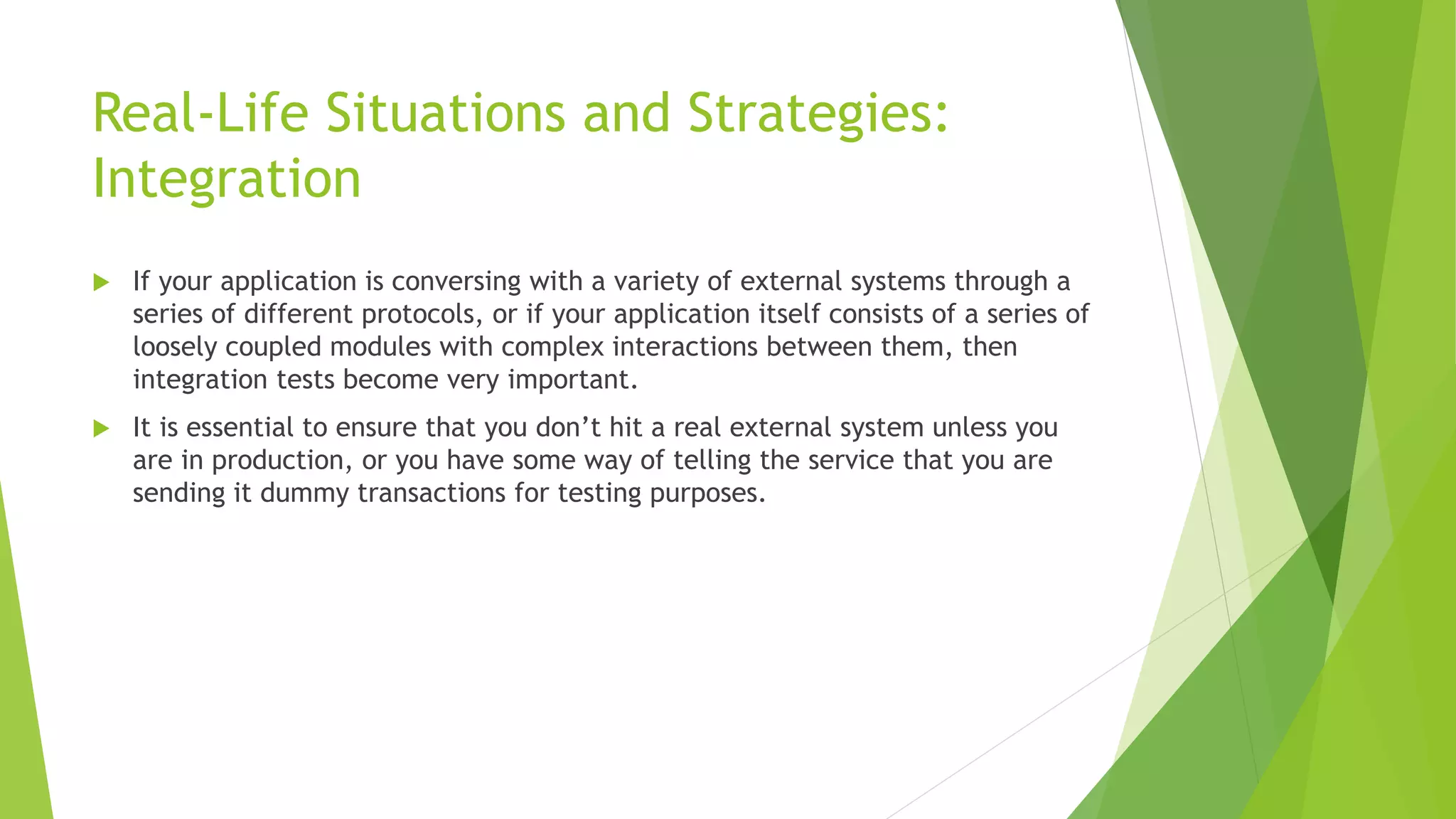 Real-Life Situations and Strategies: Integration

If your application is conversing with a variety of external systems through a series of different protocols, or if your application itself consists of a series of loosely coupled modules with complex interactions between them, then integration tests become very important.

It is essential to ensure that you don’t hit a real external system unless you are in production, or you have some way of telling the service that you are sending it dummy transactions for testing purposes.